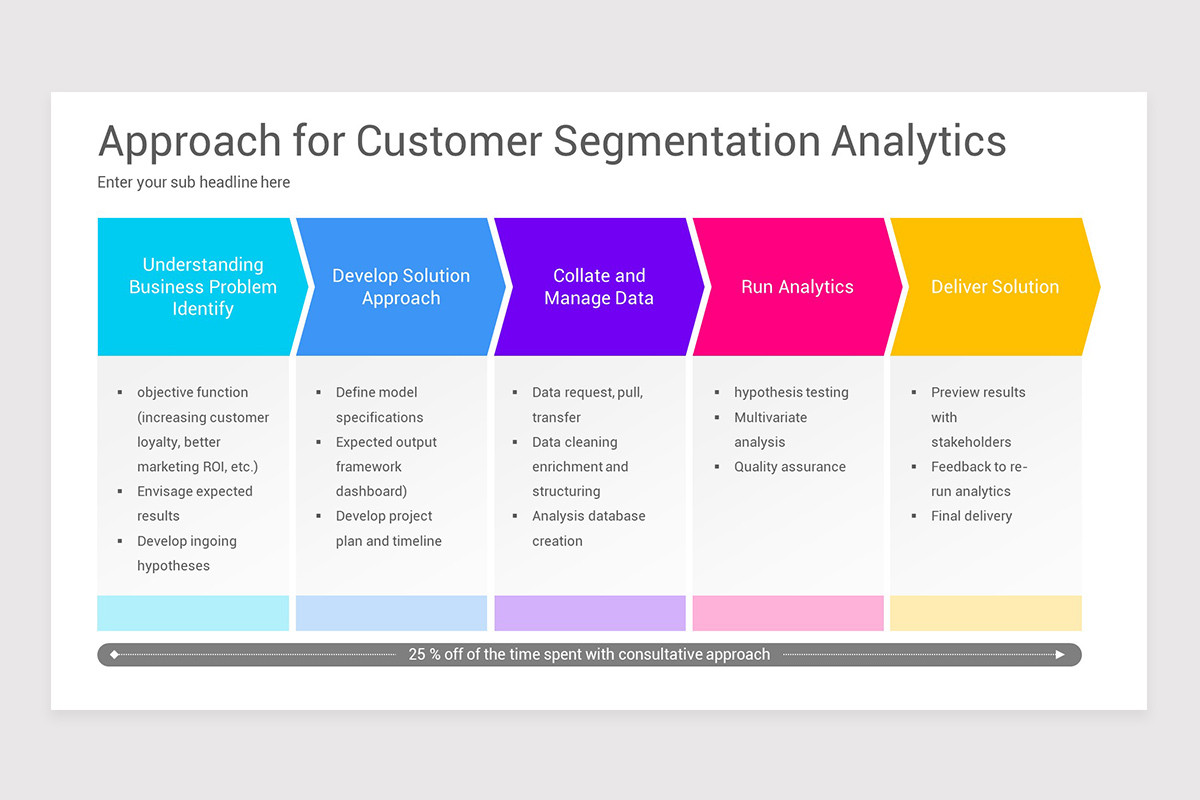 Approach for Customer Segmentation Analytics

Enter your sub headline here

Understanding Business Problem Identify

- objective function (increasing customer loyalty, better marketing ROI, etc.)
- Envisage expected results
- Develop ingoing hypotheses

Develop Solution Approach

- Define model specifications
- Expected output framework dashboard)
- Develop project plan and timeline

Collate and Manage Data

- Data request, pull, transfer
- Data cleaning enrichment and structuring
- Analysis database creation

Run Analytics

- hypothesis testing
- Multivariate analysis
- Quality assurance

Deliver Solution

- Preview results with stakeholders
- Feedback to re-run analytics
- Final delivery

25 % off of the time spent with consultative approach